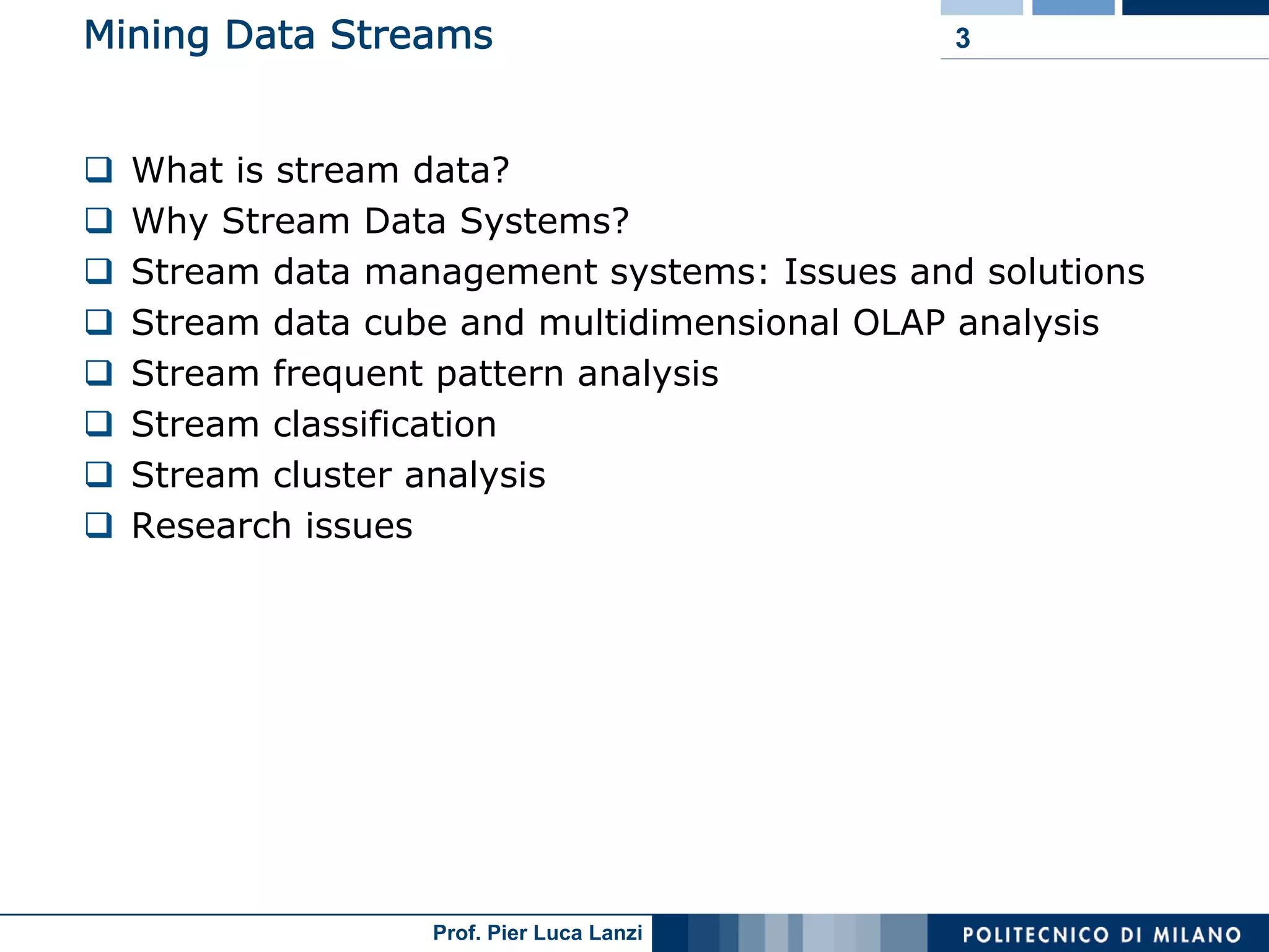 Mining Data Streams

3

❑ What is stream data?
❑ Why Stream Data Systems?
❑ Stream data management systems: Issues and solutions
❑ Stream data cube and multidimensional OLAP analysis
❑ Stream frequent pattern analysis
❑ Stream classification
❑ Stream cluster analysis
❑ Research issues

Prof. Pier Luca Lanzi

POLITECNICO DI MILANO